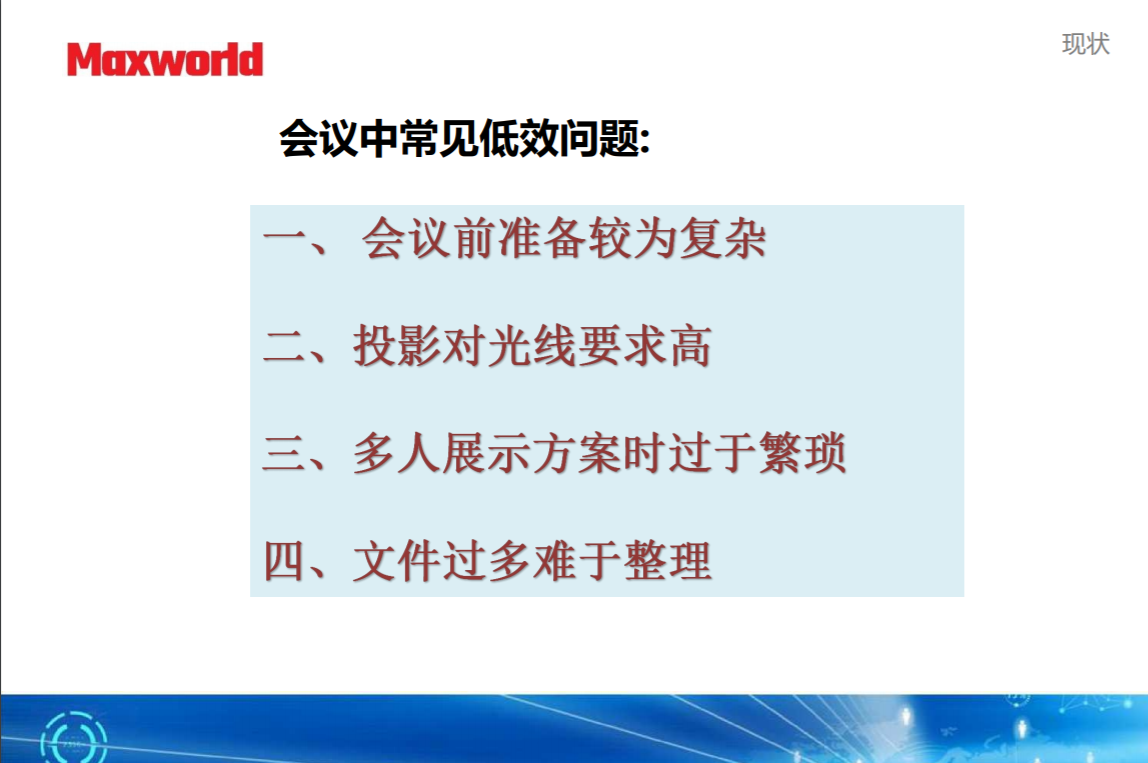 Maxworld

现状

会议中常见低效问题:

一、 会议前准备较为复杂

二、投影对光线要求高

三、多人展示方案时过于繁琐

四、文件过多难于整理